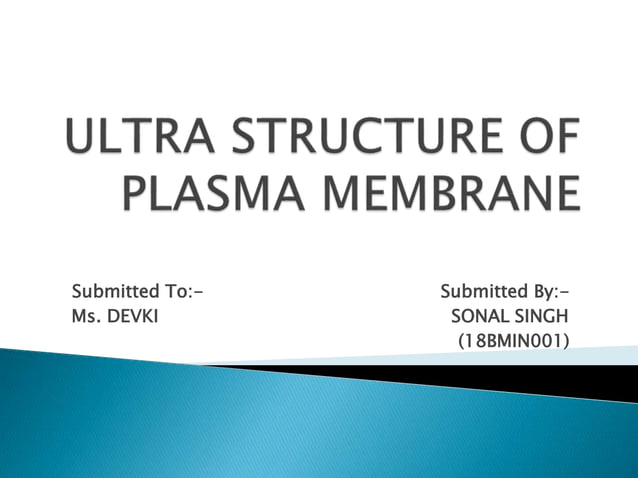 ULTRA STRUCTURE OF PLASMA MEMBRANE

Submitted To:-
Ms. DEVKI

Submitted By:-
SONAL SINGH
(18BMIN001)